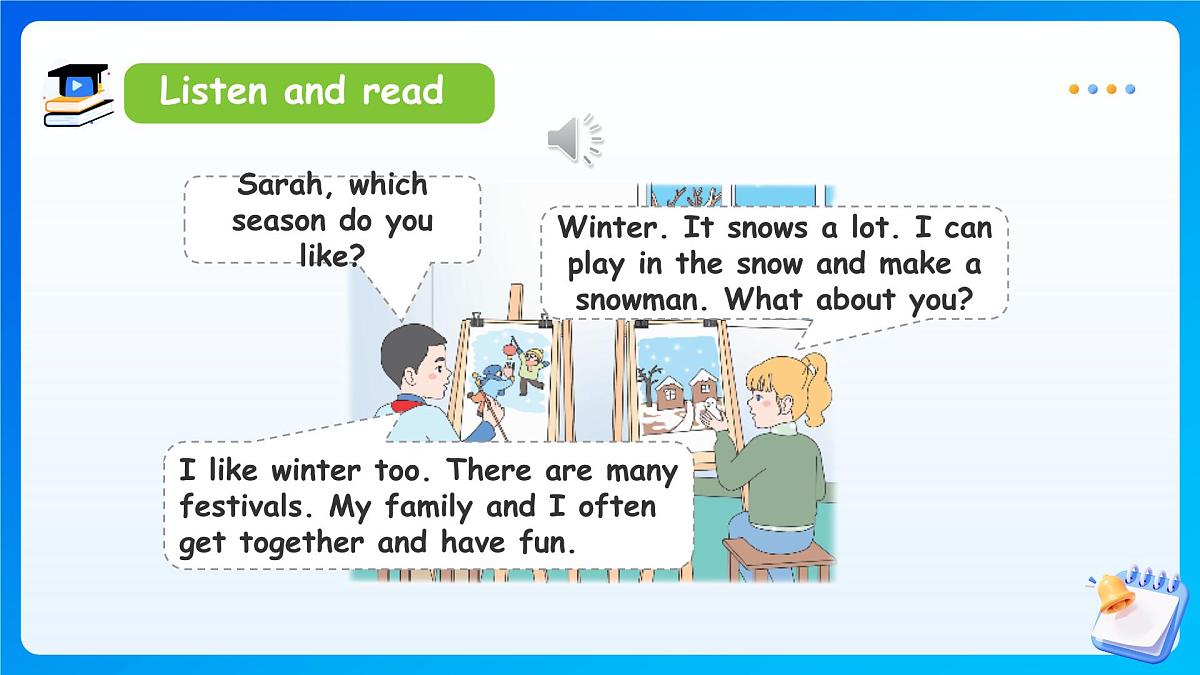 Listen and read

Sarah, which season do you like?

Winter. It snows a lot. I can play in the snow and make a snowman. What about you?

I like winter too. There are many festivals. My family and I often get together and have fun.